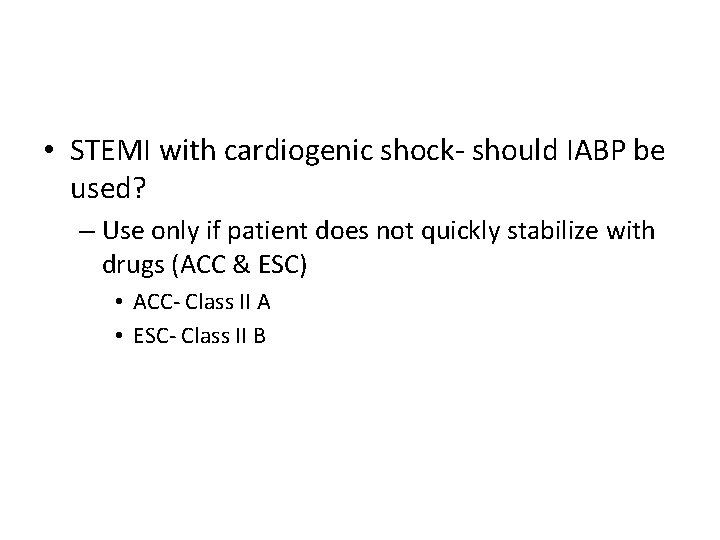 • STEMI with cardiogenic shock- should IABP be used?

– Use only if patient does not quickly stabilize with drugs (ACC & ESC)

• ACC- Class II A

• ESC- Class II B